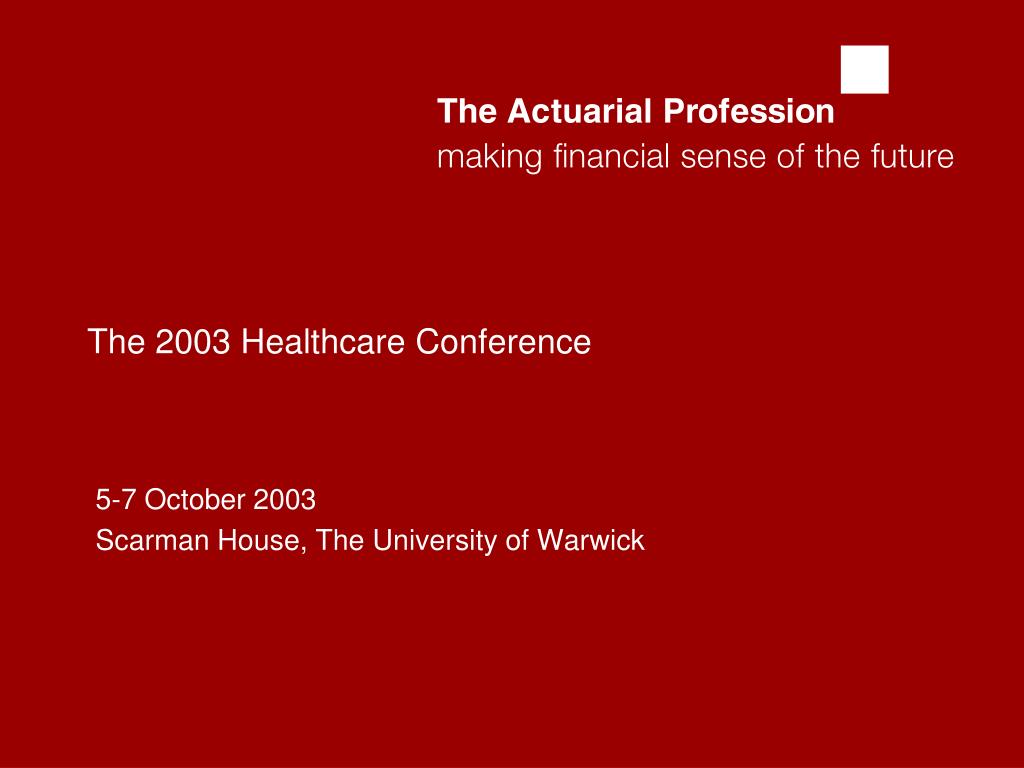 The Actuarial Profession
making financial sense of the future

The 2003 Healthcare Conference

5-7 October 2003
Scarman House, The University of Warwick